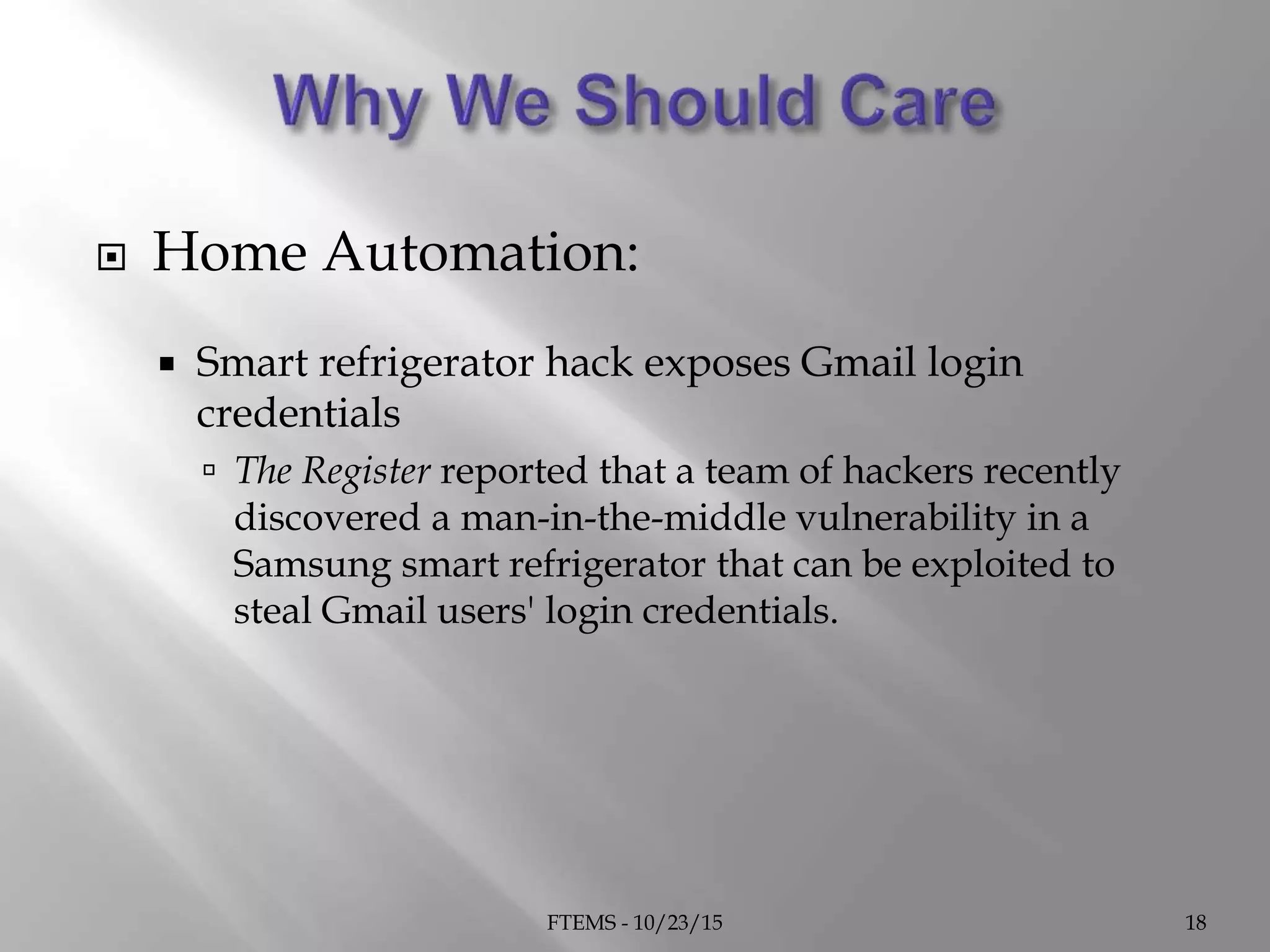 Why We Should Care

Home Automation:

Smart refrigerator hack exposes Gmail login credentials

The Register reported that a team of hackers recently discovered a man-in-the-middle vulnerability in a Samsung smart refrigerator that can be exploited to steal Gmail users' login credentials.

FTEMS - 10/23/15

18